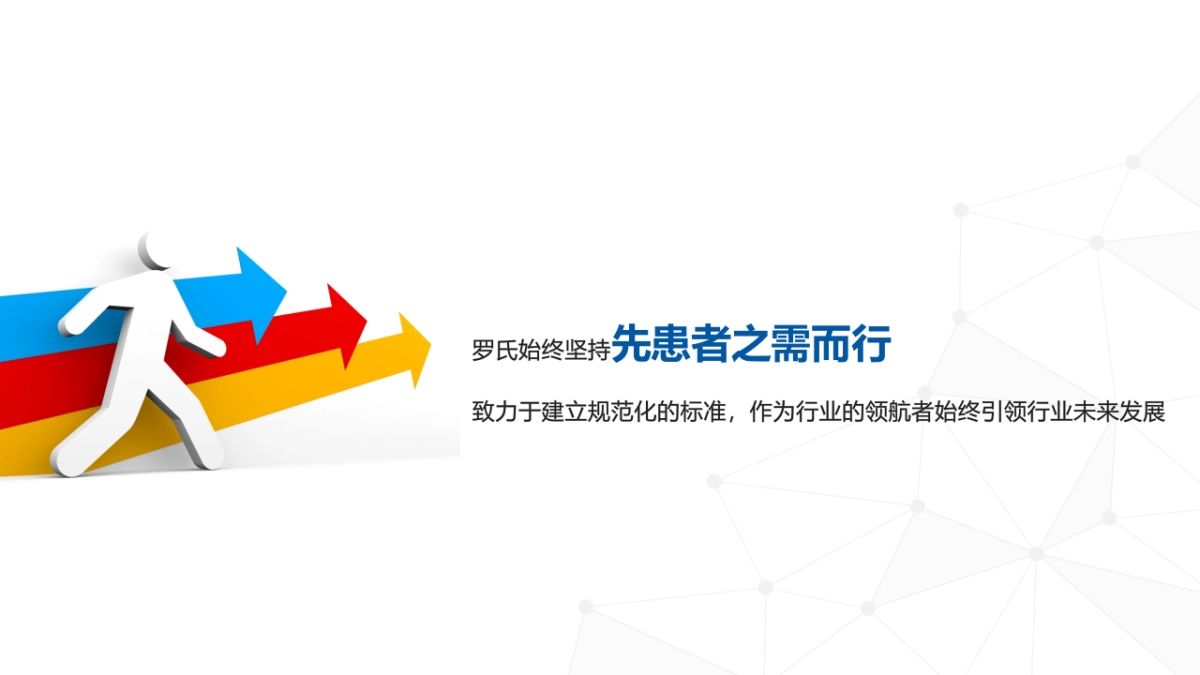 罗氏始终坚持先患者之需而行

致力于建立规范化的标准，作为行业的领航者始终引领行业未来发展